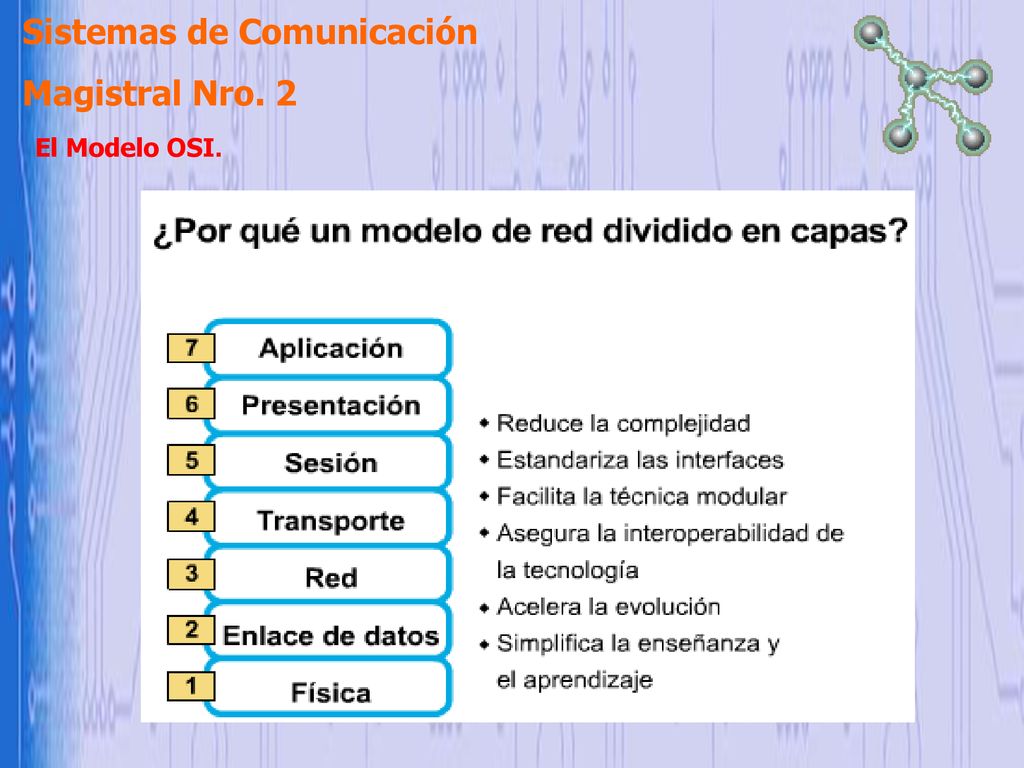 Sistemas de Comunicación

Magistral Nro. 2

El Modelo OSI.

¿Por qué un modelo de red dividido en capas?

7 Aplicación
6 Presentación
5 Sesión
4 Transporte
3 Red
2 Enlace de datos
1 Física

• Reduce la complejidad
• Estandariza las interfaces
• Facilita la técnica modular
• Asegura la interoperabilidad de la tecnología
• Acelera la evolución
• Simplifica la enseñanza y el aprendizaje